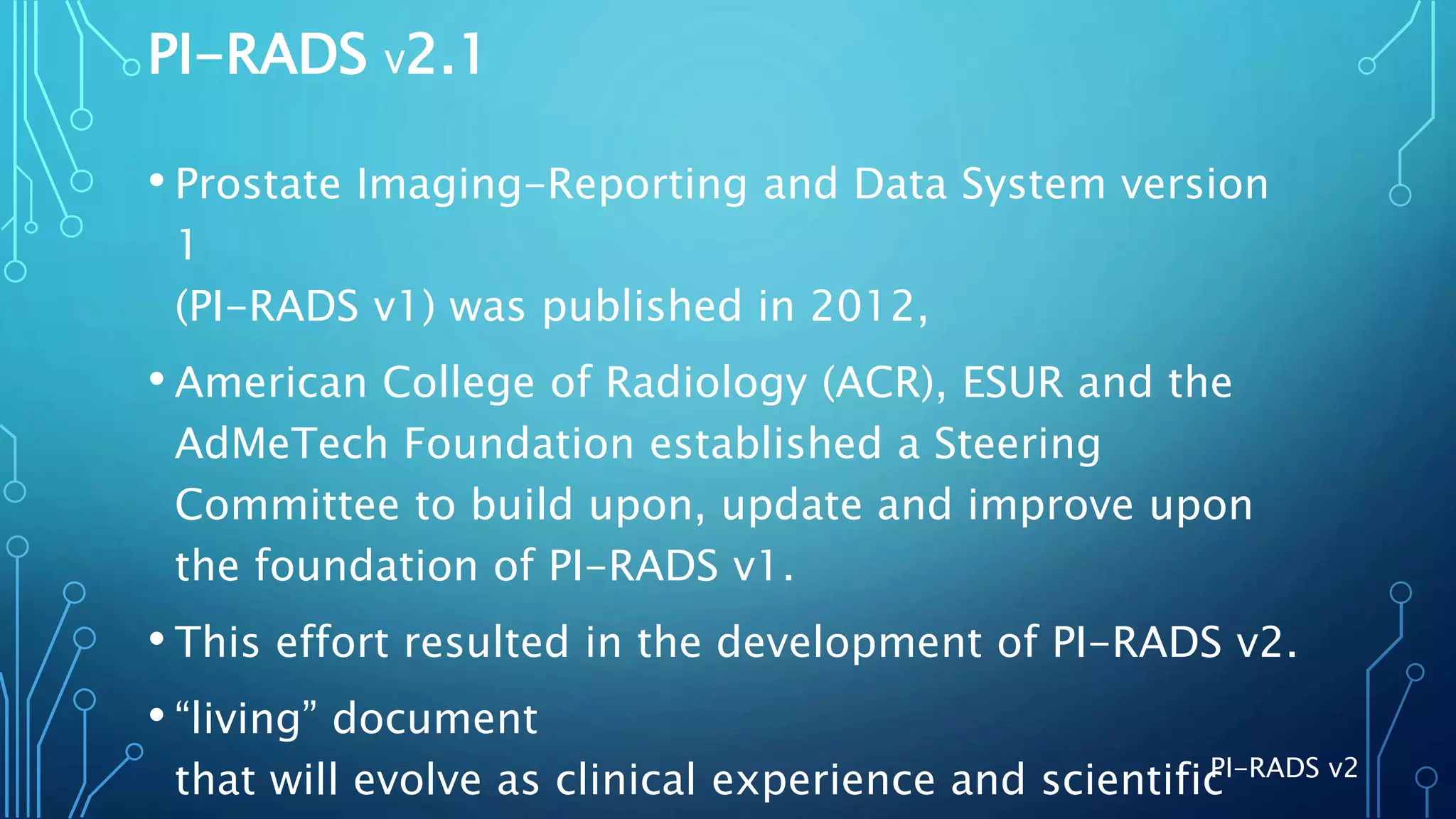 PI-RADS v2.1

• Prostate Imaging-Reporting and Data System version 1
(PI-RADS v1) was published in 2012,

• American College of Radiology (ACR), ESUR and the AdMeTech Foundation established a Steering Committee to build upon, update and improve upon the foundation of PI-RADS v1.

• This effort resulted in the development of PI-RADS v2.

• “living” document
that will evolve as clinical experience and scientific

PI-RADS v2